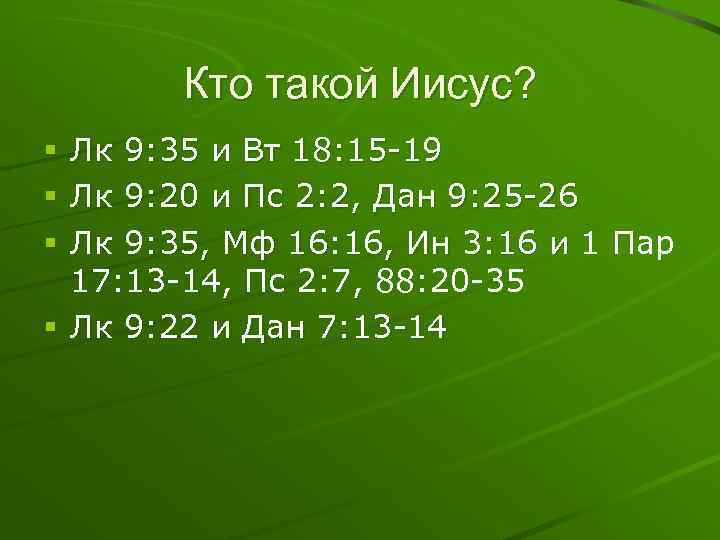 Кто такой Иисус?

- Лк 9:35 и Вт 18:15-19
- Лк 9:20 и Пс 2:2, Дан 9:25-26
- Лк 9:35, Мф 16:16, Ин 3:16 и 1 Пар 17:13-14, Пс 2:7, 88:20-35
- Лк 9:22 и Дан 7:13-14